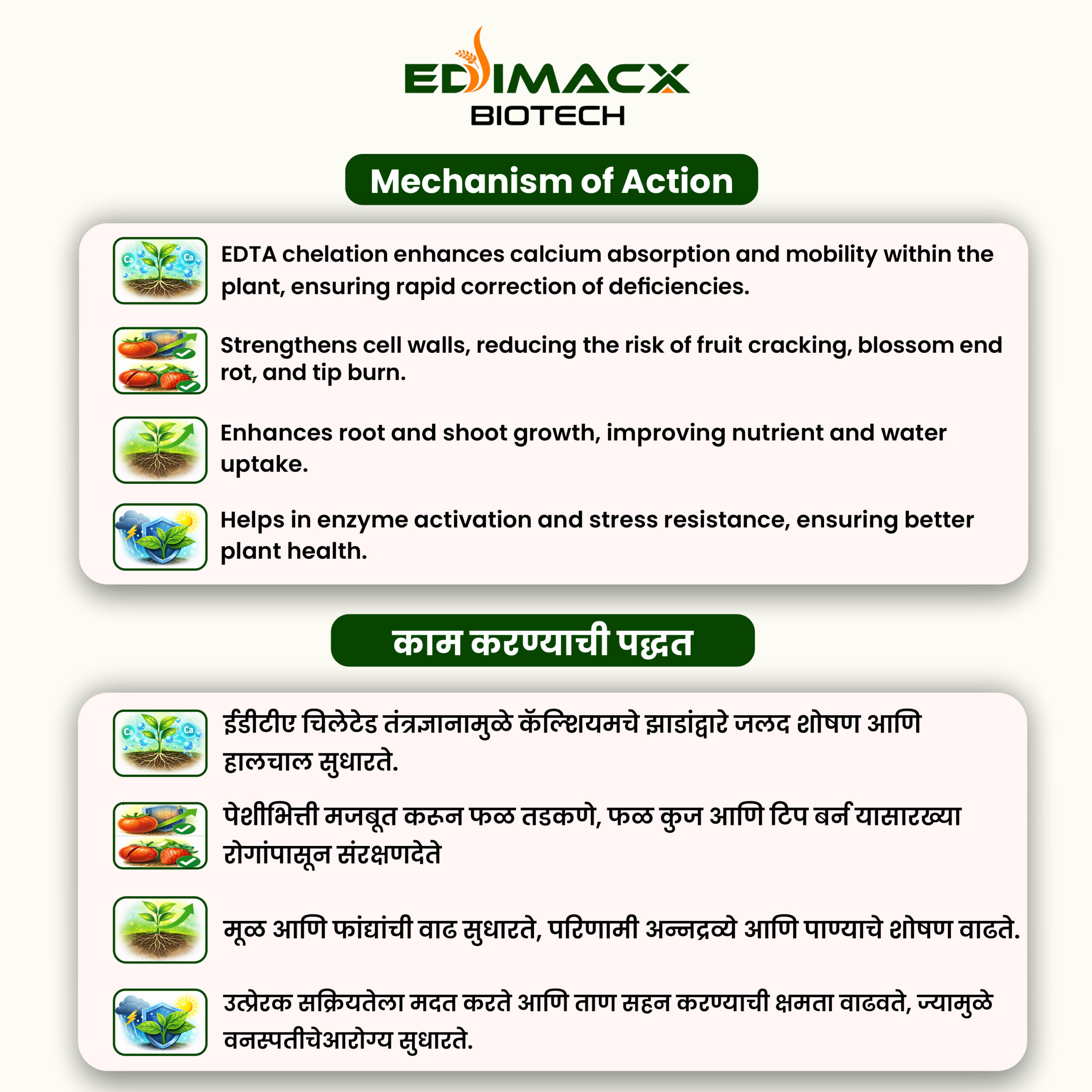 EDIMACX
BIOTECH

Mechanism of Action

Ca Ca EDTA chelation enhances calcium absorption and mobility within the plant, ensuring rapid correction of deficiencies.

Strengthens cell walls, reducing the risk of fruit cracking, blossom end rot, and tip burn.

Enhances root and shoot growth, improving nutrient and water uptake.

Helps in enzyme activation and stress resistance, ensuring better plant health.

काम करण्याची पद्धत

Ca Ca ईडीटीए चिलेटेड तंत्रज्ञानामुळे कॅल्शियमचे झाडांद्वारे जलद शोषण आणि हालचाल सुधारते.

पेशीभित्ती मजबूत करून फळ तडकणे, फळ कुज आणि टिप बर्न यासारख्या रोगांपासून संरक्षणदेते

मूळ आणि फांद्यांची वाढ सुधारते, परिणामी अन्नद्रव्ये आणि पाण्याचे शोषण वाढते.

उत्प्रेरक सक्रियतेला मदत करते आणि ताण सहन करण्याची क्षमता वाढवते, ज्यामुळे वनस्पतीचेआरोग्य सुधारते.